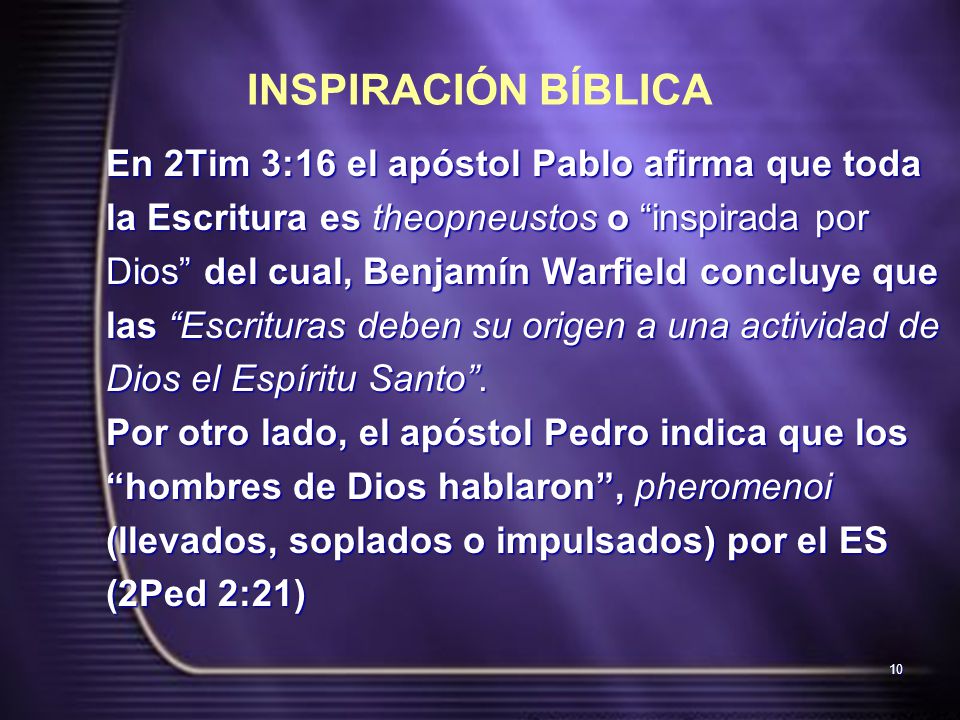 INSPIRACIÓN BÍBLICA

En 2Tim 3:16 el apóstol Pablo afirma que toda la Escritura es theopneustos o “inspirada por Dios” del cual, Benjamín Warfield concluye que las “Escrituras deben su origen a una actividad de Dios el Espíritu Santo”.
Por otro lado, el apóstol Pedro indica que los “hombres de Dios hablaron”, pheromenoi (llevados, soplados o impulsados) por el ES (2Ped 2:21)

10